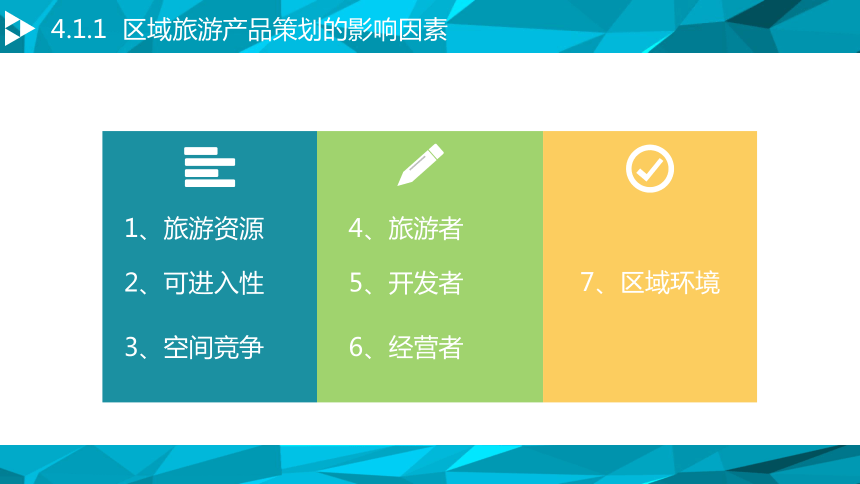 4.1.1 区域旅游产品策划的影响因素

1、旅游资源
2、可进入性
3、空间竞争

4、旅游者
5、开发者
6、经营者

7、区域环境